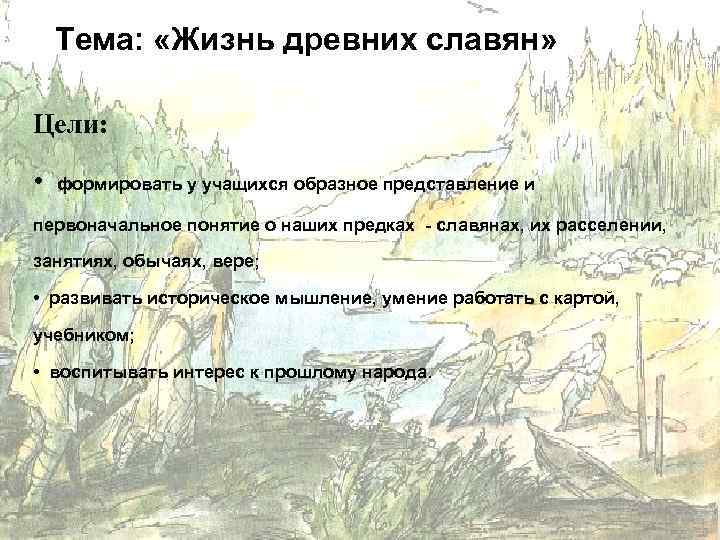 Тема: «Жизнь древних славян»

Цели:

• формировать у учащихся образное представление и первоначальное понятие о наших предках - славянах, их расселении, занятиях, обычаях, вере;

• развивать историческое мышление, умение работать с картой, учебником;

• воспитывать интерес к прошлому народа.